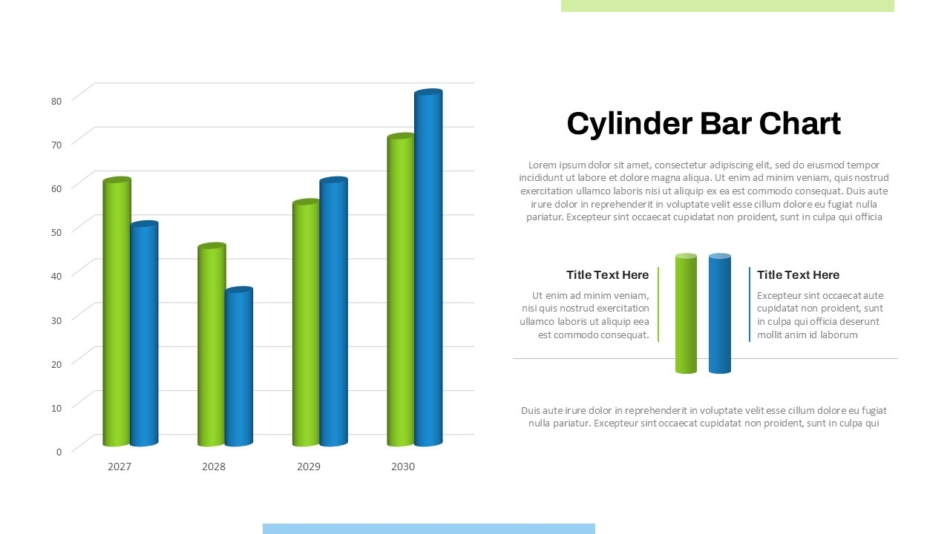 80
70
60
50
40
30
20
10
0
2027
2028
2029
2030

Cylinder Bar Chart

Lorem ipsum dolor sit amet, consectetur adipiscing elit, sed do eiusmod tempor incididunt ut labore et dolore magna aliqua. Ut enim ad minim veniam, quis nostrud exercitation ullamco laboris nisi ut aliquip ex ea est commodo consequat. Duis aute irure dolor in reprehenderit in voluptate velit esse cillum dolore eu fugiat nulla pariatur. Excepteur sint occaecat cupidatat non proident, sunt in culpa qui officia

Title Text Here

Ut enim ad minim veniam, nisi quis nostrud exercitation ullamco laboris ut aliquip eea est commodo consequat.

Title Text Here

Excepteur sint occaecat aute cupidatat non proident, sunt in culpa qui officia deserunt mollit anim id laborum

Duis aute irure dolor in reprehenderit in voluptate velit esse cillum dolore eu fugiat nulla pariatur. Excepteur sint occaecat cupidatat non proident, sunt in culpa qui